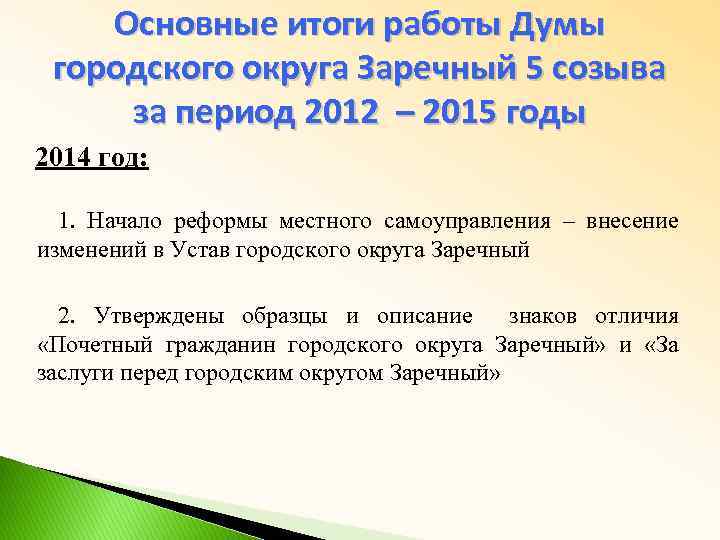 Основные итоги работы Думы городского округа Заречный 5 созыва за период 2012 – 2015 годы

2014 год:

1. Начало реформы местного самоуправления – внесение изменений в Устав городского округа Заречный

2. Утверждены образцы и описание знаков отличия «Почетный гражданин городского округа Заречный» и «За заслуги перед городским округом Заречный»